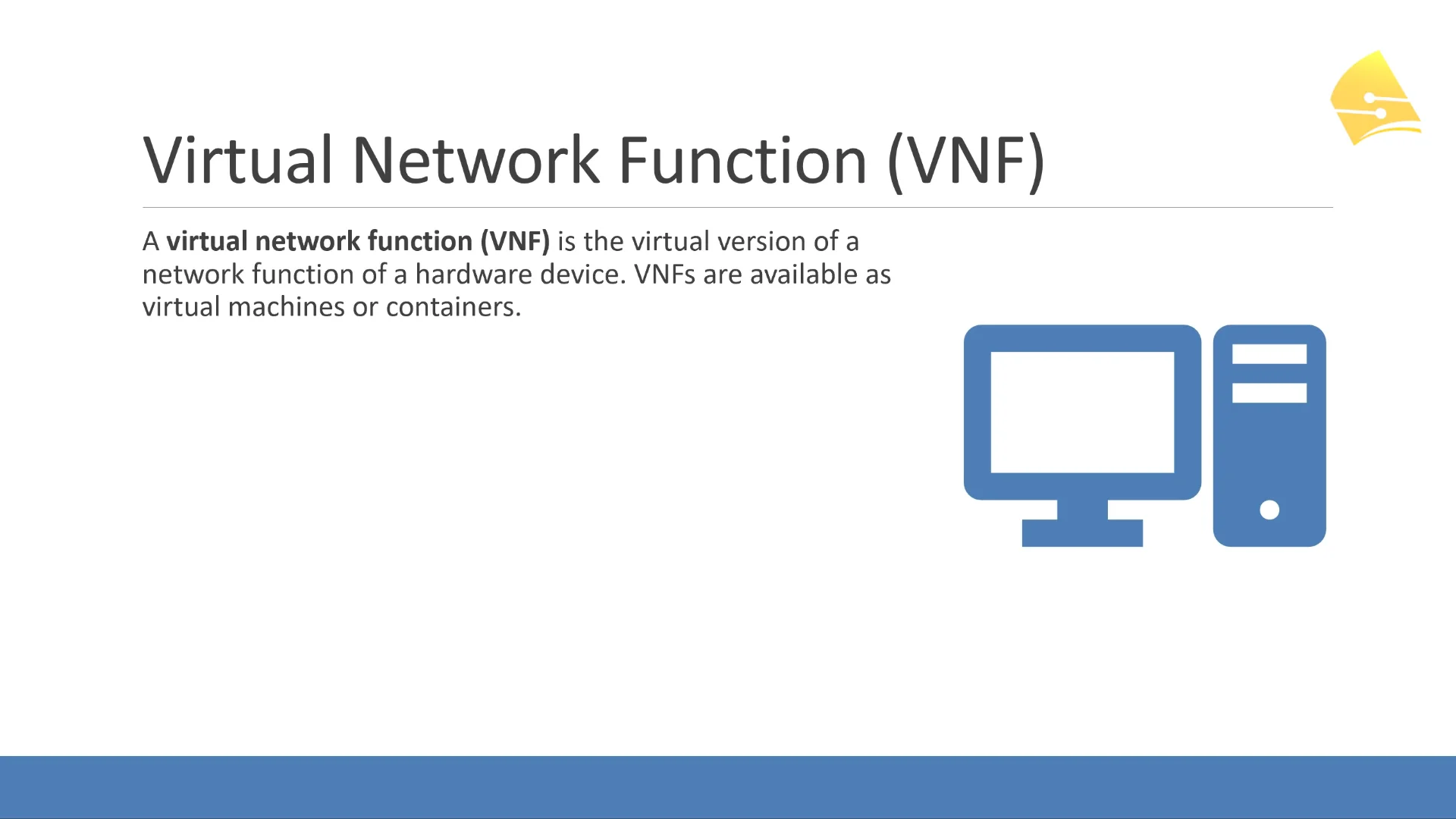 Virtual Network Function (VNF)

A virtual network function (VNF) is the virtual version of a network function of a hardware device. VNFs are available as virtual machines or containers.